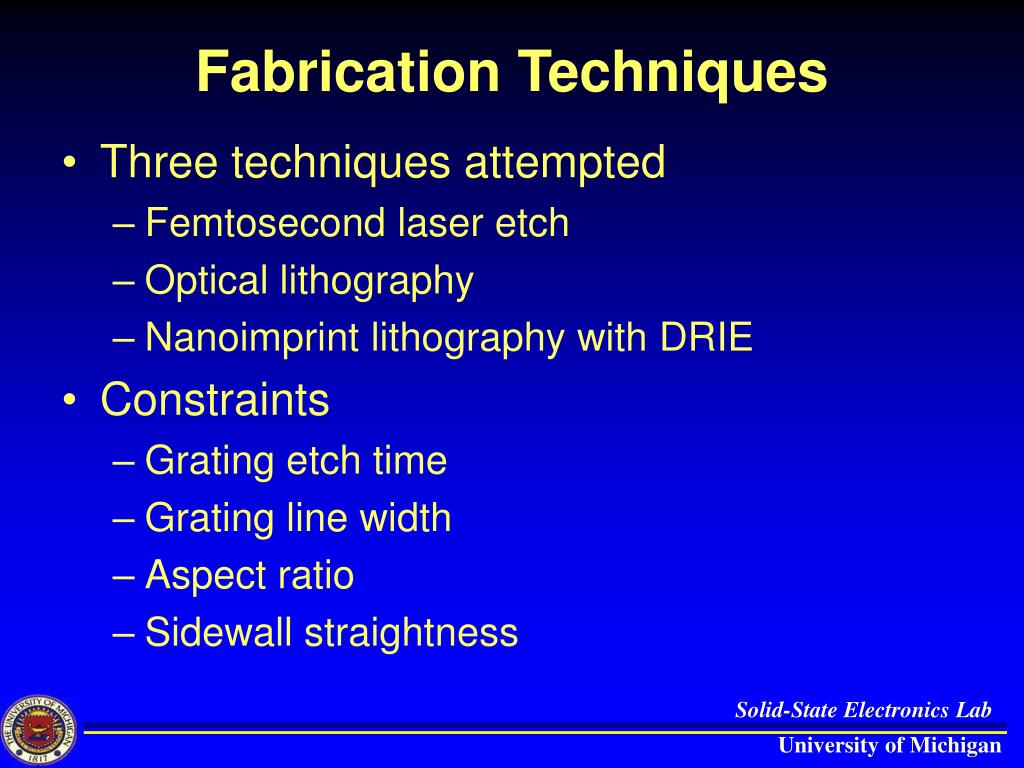 Fabrication Techniques

• Three techniques attempted
– Femtosecond laser etch
– Optical lithography
– Nanoimprint lithography with DRIE

• Constraints
– Grating etch time
– Grating line width
– Aspect ratio
– Sidewall straightness

THE UNIVERSITY OF MICHIGAN 1817

Solid-State Electronics Lab
University of Michigan